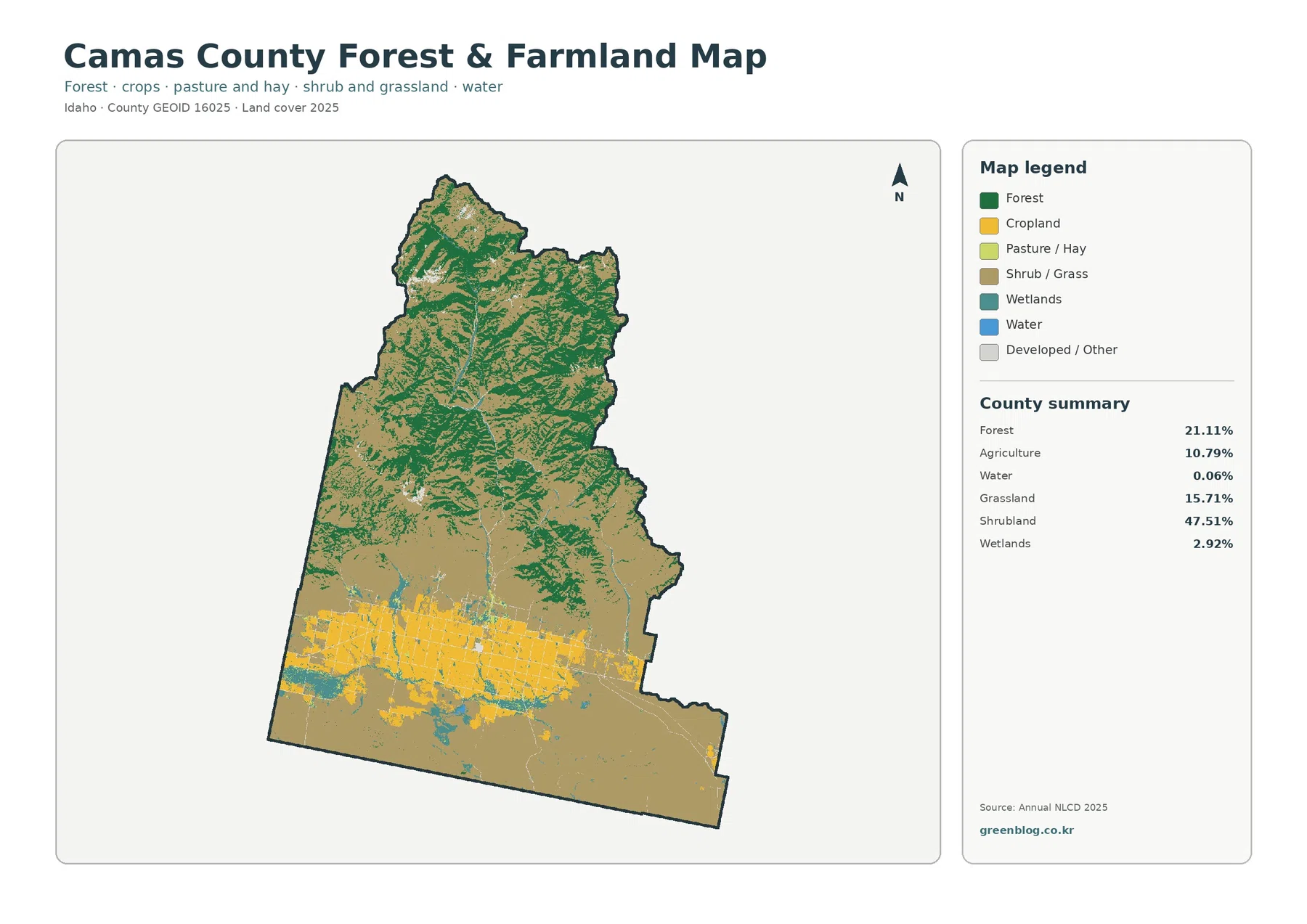 Camas County Forest & Farmland Map
Forest · crops · pasture and hay · shrub and grassland · water
Idaho · County GEOID 16025 · Land cover 2025

N

Map legend
Forest
Cropland
Pasture / Hay
Shrub / Grass
Wetlands
Water
Developed / Other

County summary

| | |
|---|---|
| Forest | 21.11% |
| Agriculture | 10.79% |
| Water | 0.06% |
| Grassland | 15.71% |
| Shrubland | 47.51% |
| Wetlands | 2.92% |

Source: Annual NLCD 2025
greenblog.co.kr